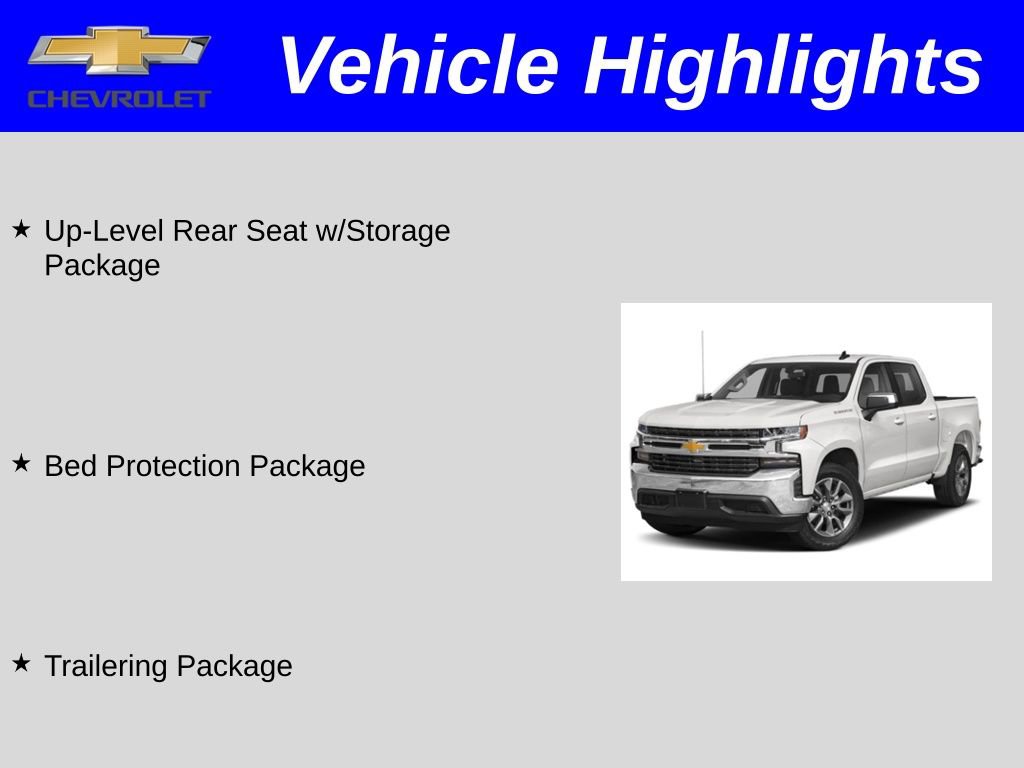 CHEVROLET

Vehicle Highlights

★ Up-Level Rear Seat w/Storage Package

★ Bed Protection Package

★ Trailering Package